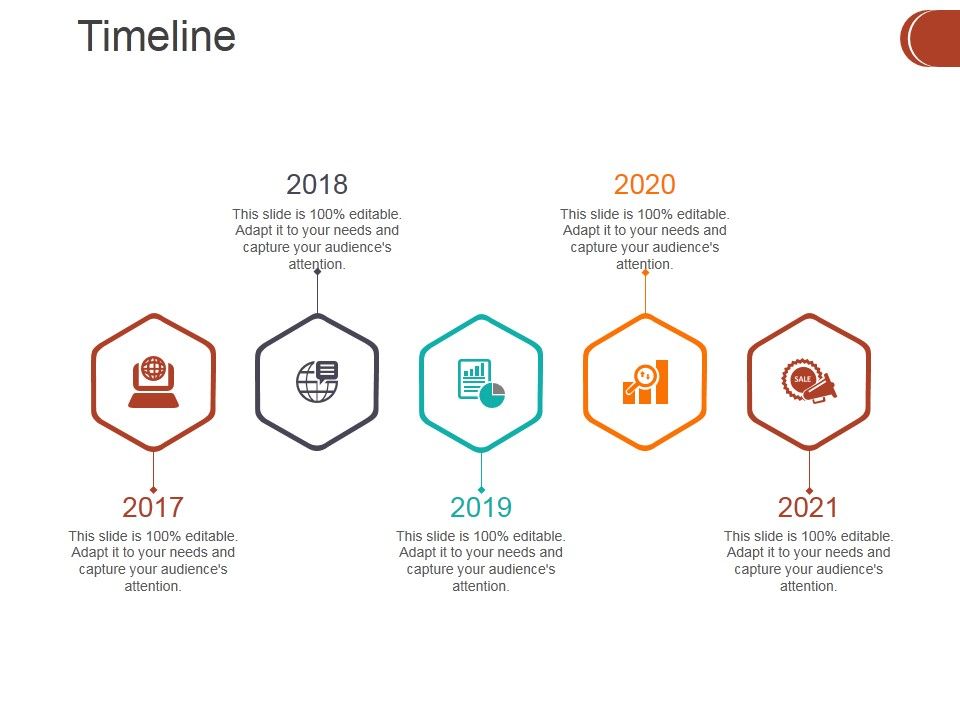 Timeline

2018

This slide is 100% editable. Adapt it to your needs and capture your audience's attention.

2020

This slide is 100% editable. Adapt it to your needs and capture your audience's attention.

SALE

2017

This slide is 100% editable. Adapt it to your needs and capture your audience's attention.

2019

This slide is 100% editable. Adapt it to your needs and capture your audience's attention.

2021

This slide is 100% editable. Adapt it to your needs and capture your audience's attention.